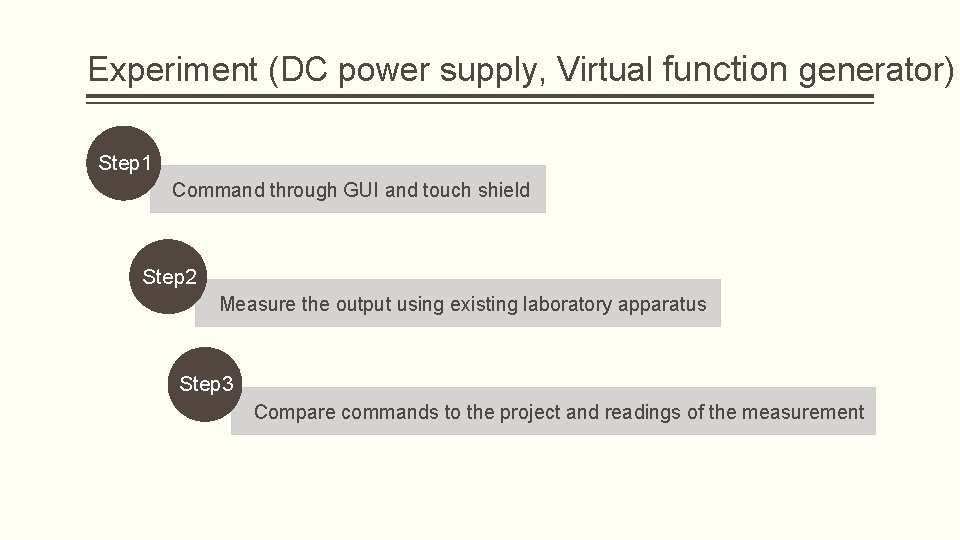 Experiment (DC power supply, Virtual function generator)

Step1
Command through GUI and touch shield

Step2
Measure the output using existing laboratory apparatus

Step3
Compare commands to the project and readings of the measurement